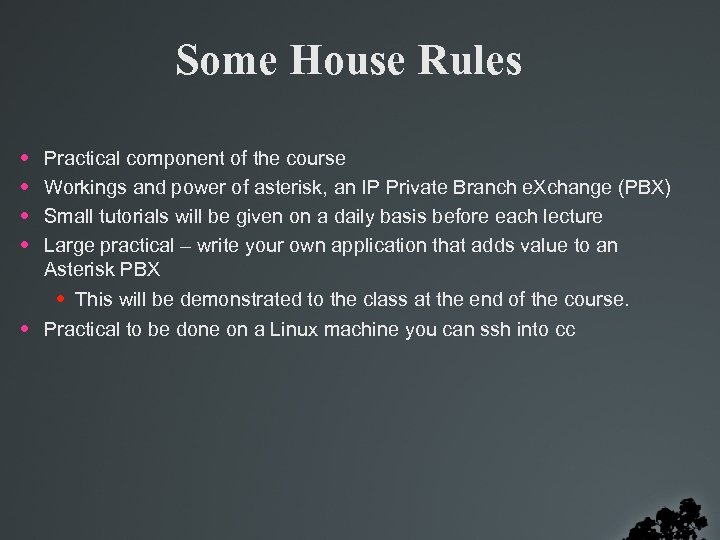 Some House Rules

- Practical component of the course
- Workings and power of asterisk, an IP Private Branch eXchange (PBX)
- Small tutorials will be given on a daily basis before each lecture
- Large practical – write your own application that adds value to an Asterisk PBX
  - This will be demonstrated to the class at the end of the course.
- Practical to be done on a Linux machine you can ssh into cc